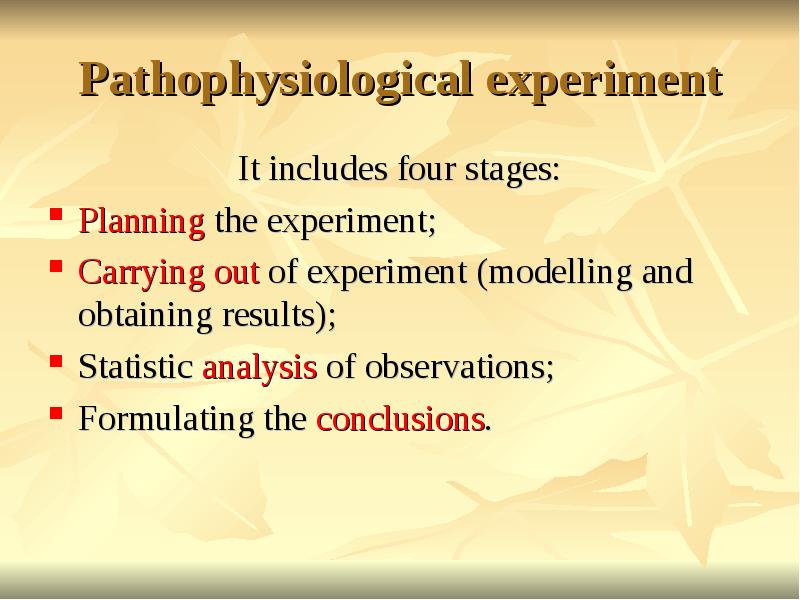 Pathophysiological experiment

It includes four stages:

- Planning the experiment;
- Carrying out of experiment (modelling and obtaining results);
- Statistic analysis of observations;
- Formulating the conclusions.